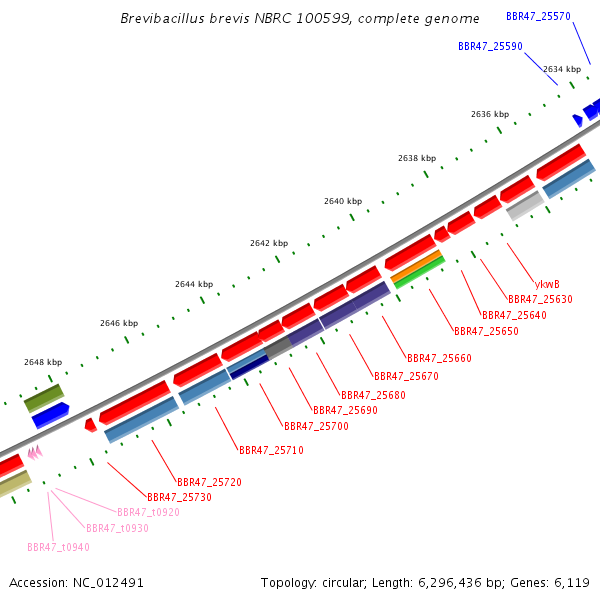 Brevibacillus brevis NBRC 100599, complete genome

BBR47_25570

BBR47_25590

2634 kbp

2636 kbp

2638 kbp

2640 kbp

2642 kbp

2644 kbp

2646 kbp

2648 kbp

ykwB

BBR47_25630

BBR47_25640

BBR47_25650

BBR47_25660

BBR47_25670

BBR47_25680

BBR47_25690

BBR47_25700

BBR47_25710

BBR47_25720

BBR47_25730

BBR47_t0920

BBR47_t0930

BBR47_t0940

Accession: NC_012491

Topology: circular; Length: 6,296,436 bp; Genes: 6,119